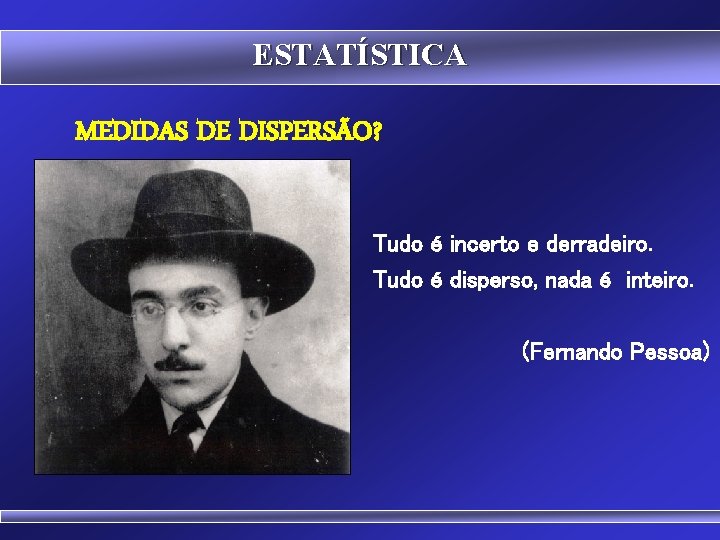 ESTATÍSTICA

MEDIDAS DE DISPERSÃO?

Tudo é incerto e derradeiro.

Tudo é disperso, nada é inteiro.

(Fernando Pessoa)